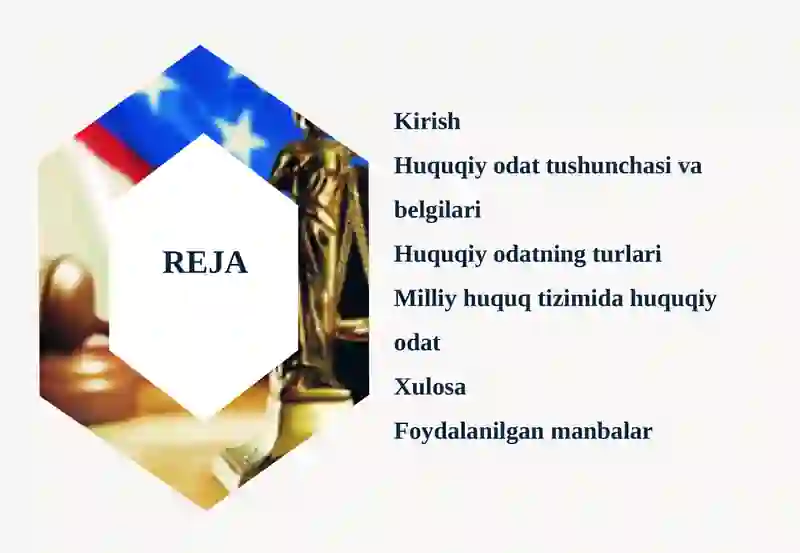 REJA

Kirish
Huquqiy odat tushunchasi va belgilari
Huquqiy odatning turlari
Milliy huquq tizimida huquqiy odat
Xulosa
Foydalanilgan manbalar